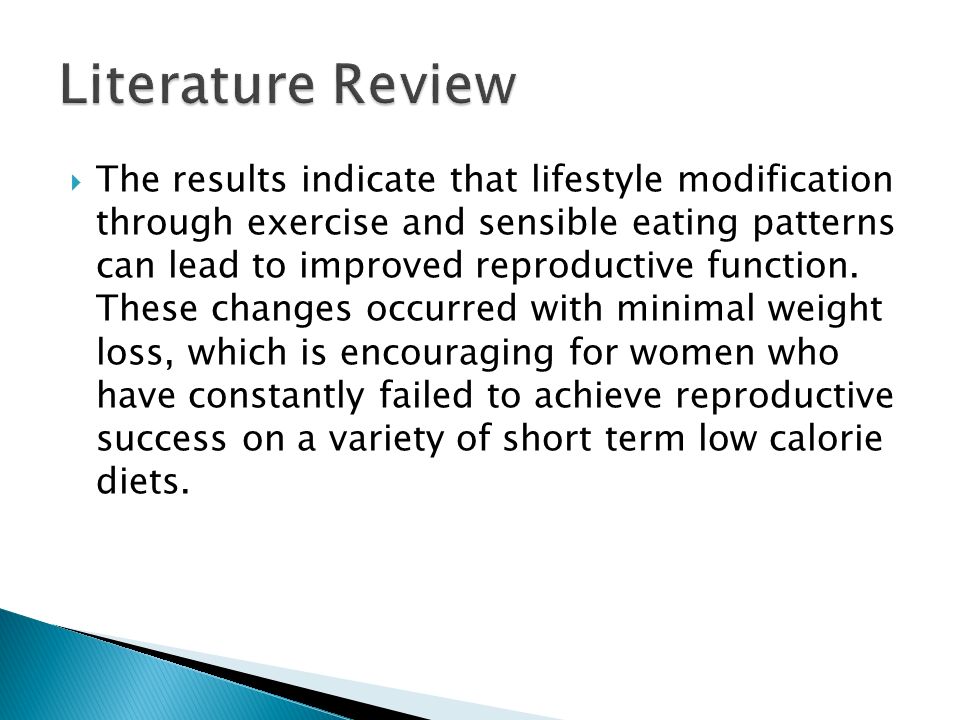 Literature Review

The results indicate that lifestyle modification through exercise and sensible eating patterns can lead to improved reproductive function. These changes occurred with minimal weight loss, which is encouraging for women who have constantly failed to achieve reproductive success on a variety of short term low calorie diets.